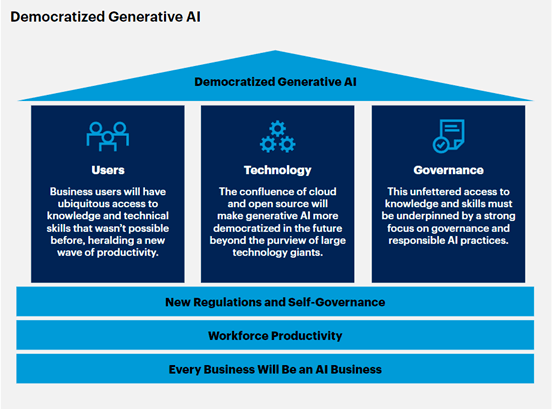 Democratized Generative AI

Democratized Generative AI

Users

Business users will have ubiquitous access to knowledge and technical skills that wasn't possible before, heralding a new wave of productivity.

Technology

The confluence of cloud and open source will make generative AI more democratized in the future beyond the purview of large technology giants.

Governance

This unfettered access to knowledge and skills must be underpinned by a strong focus on governance and responsible AI practices.

New Regulations and Self-Governance

Workforce Productivity

Every Business Will Be an AI Business